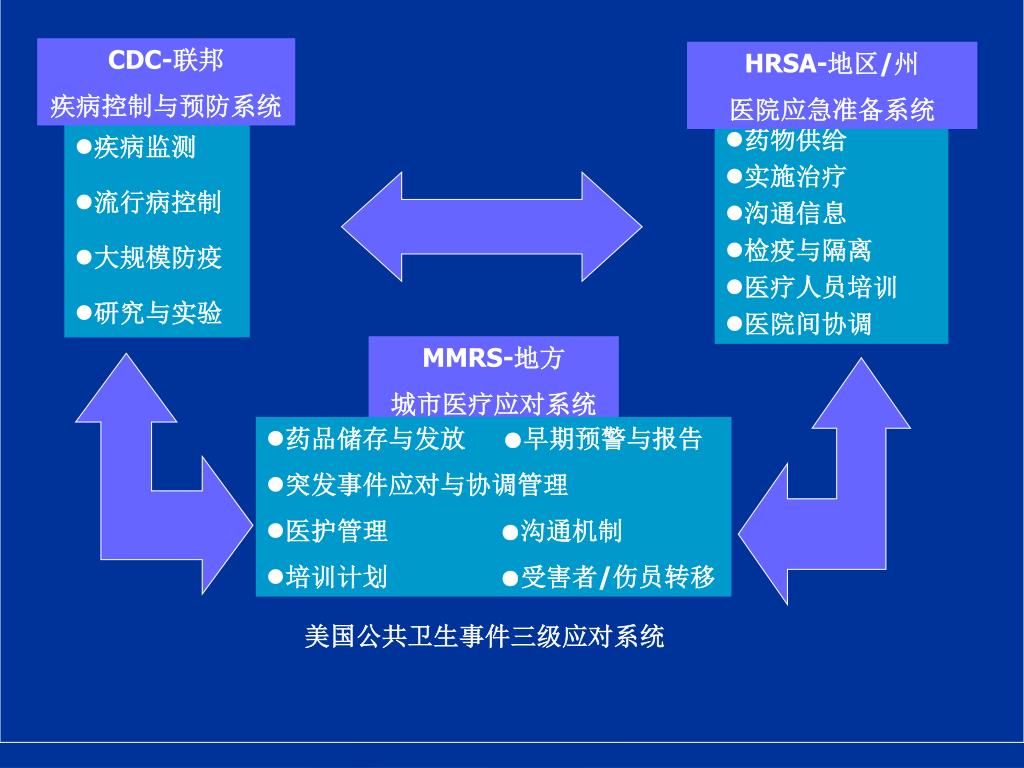 CDC-联邦
疾病控制与预防系统

●疾病监测
●流行病控制
●大规模防疫
●研究与实验

HRSA-地区/州
医院应急准备系统

●药物供给
●实施治疗
●沟通信息
●检疫与隔离
●医疗人员培训
●医院间协调

MMRS-地方
城市医疗应对系统

●药品储存与发放 ●早期预警与报告
●突发事件应对与协调管理
●医护管理 ●沟通机制
●培训计划 ●受害者/伤员转移

美国公共卫生事件三级应对系统